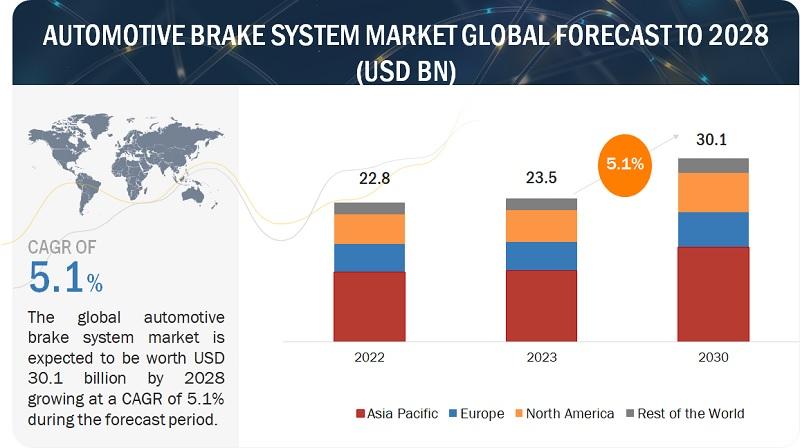 AUTOMOTIVE BRAKE SYSTEM MARKET GLOBAL FORECAST TO 2028 (USD BN)

CAGR OF
5.1%

The global automotive brake system market is expected to be worth USD 30.1 billion by 2028 growing at a CAGR of 5.1% during the forecast period.

22.8
23.5
5.1%
30.1

2022
2023
2030

Asia Pacific
Europe
North America
Rest of the World